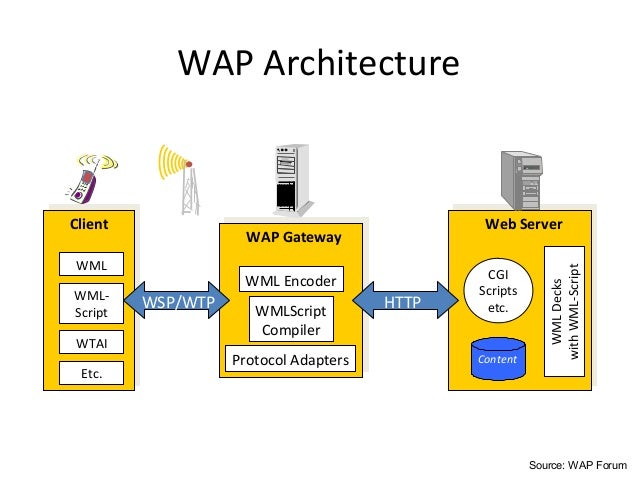 WAP Architecture

Client

WML

WML-Script

WTAI

Etc.

WSP/WTP

WAP Gateway

WML Encoder

WMLScript Compiler

Protocol Adapters

HTTP

Web Server

CGI Scripts etc.

Content

WML Decks with WML-Script

Source: WAP Forum